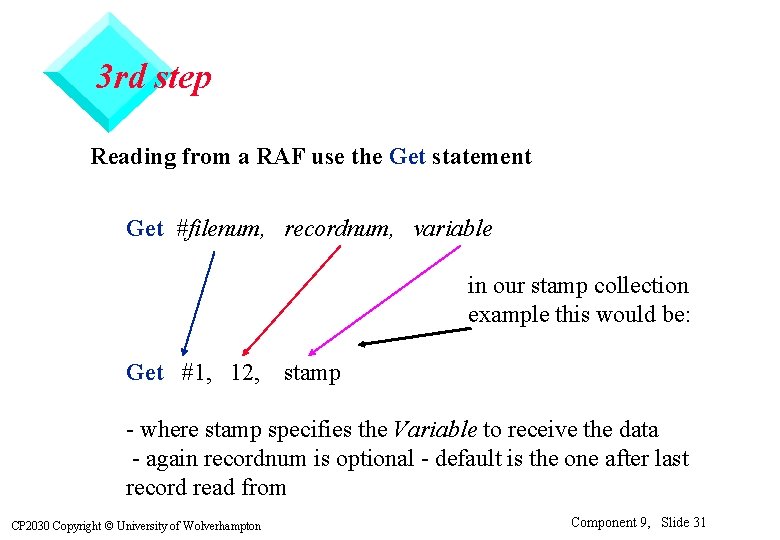 3rd step

Reading from a RAF use the Get statement

Get #filenum, recordnum, variable

in our stamp collection example this would be:

Get #1, 12, stamp

- where stamp specifies the Variable to receive the data
- again recordnum is optional - default is the one after last record read from

CP2030 Copyright © University of Wolverhampton

Component 9, Slide 31